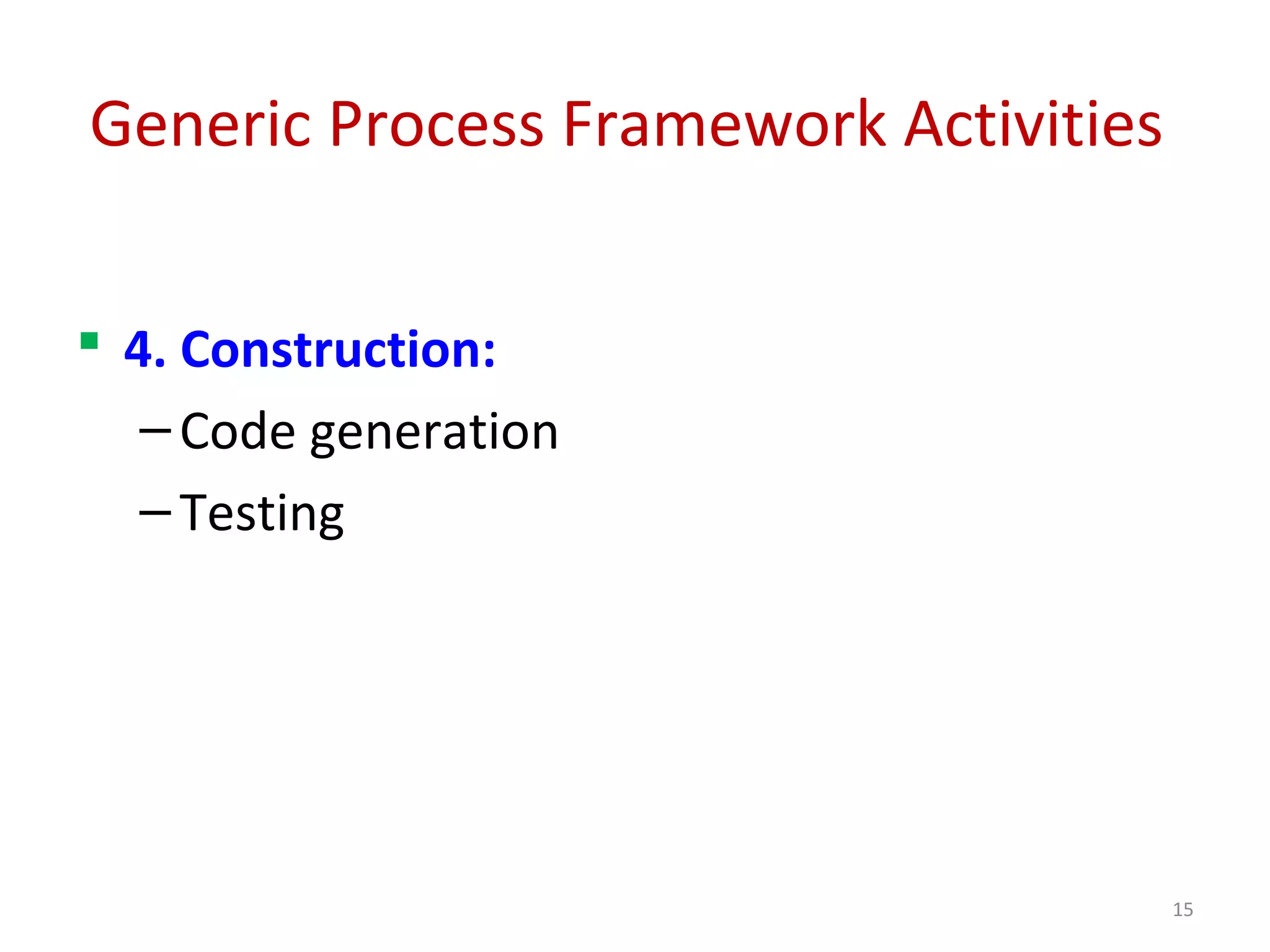 Generic Process Framework Activities

▪ 4. Construction:
– Code generation
– Testing

15